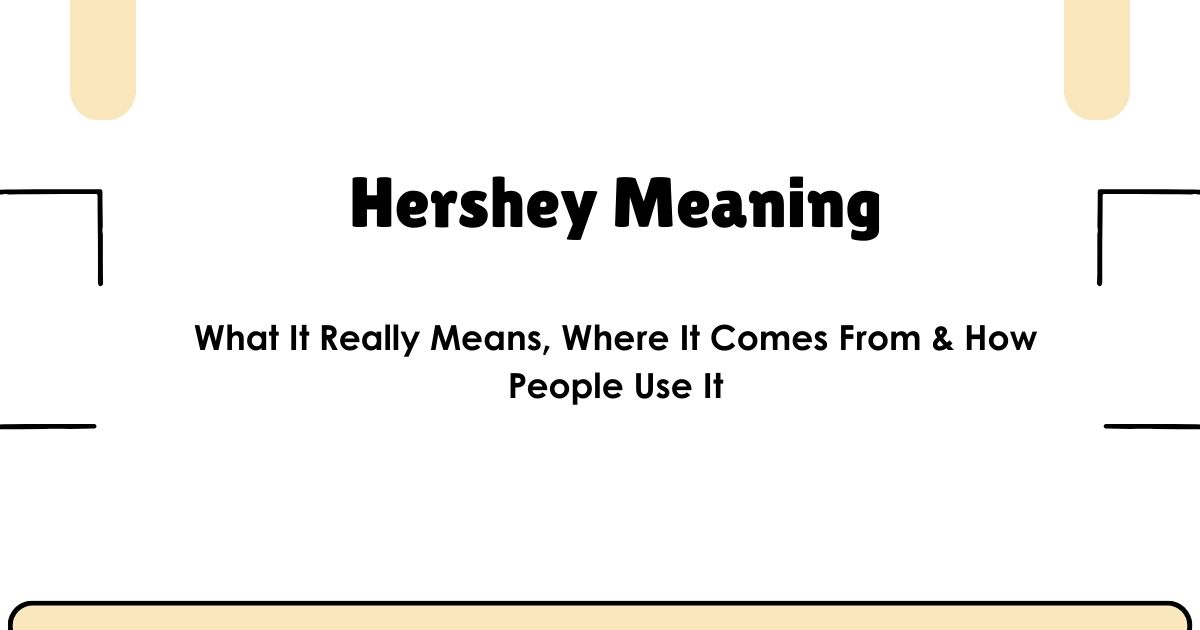 Hershey Meaning

What It Really Means, Where It Comes From & How People Use It